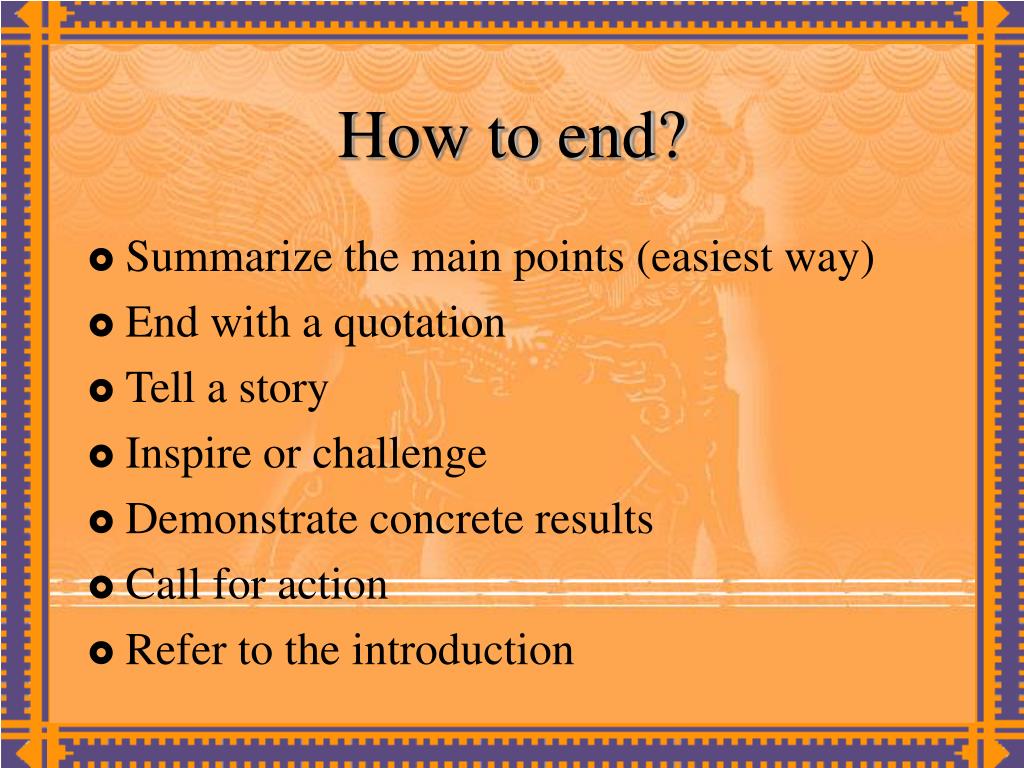 How to end?

Summarize the main points (easiest way)
End with a quotation
Tell a story
Inspire or challenge
Demonstrate concrete results
Call for action
Refer to the introduction